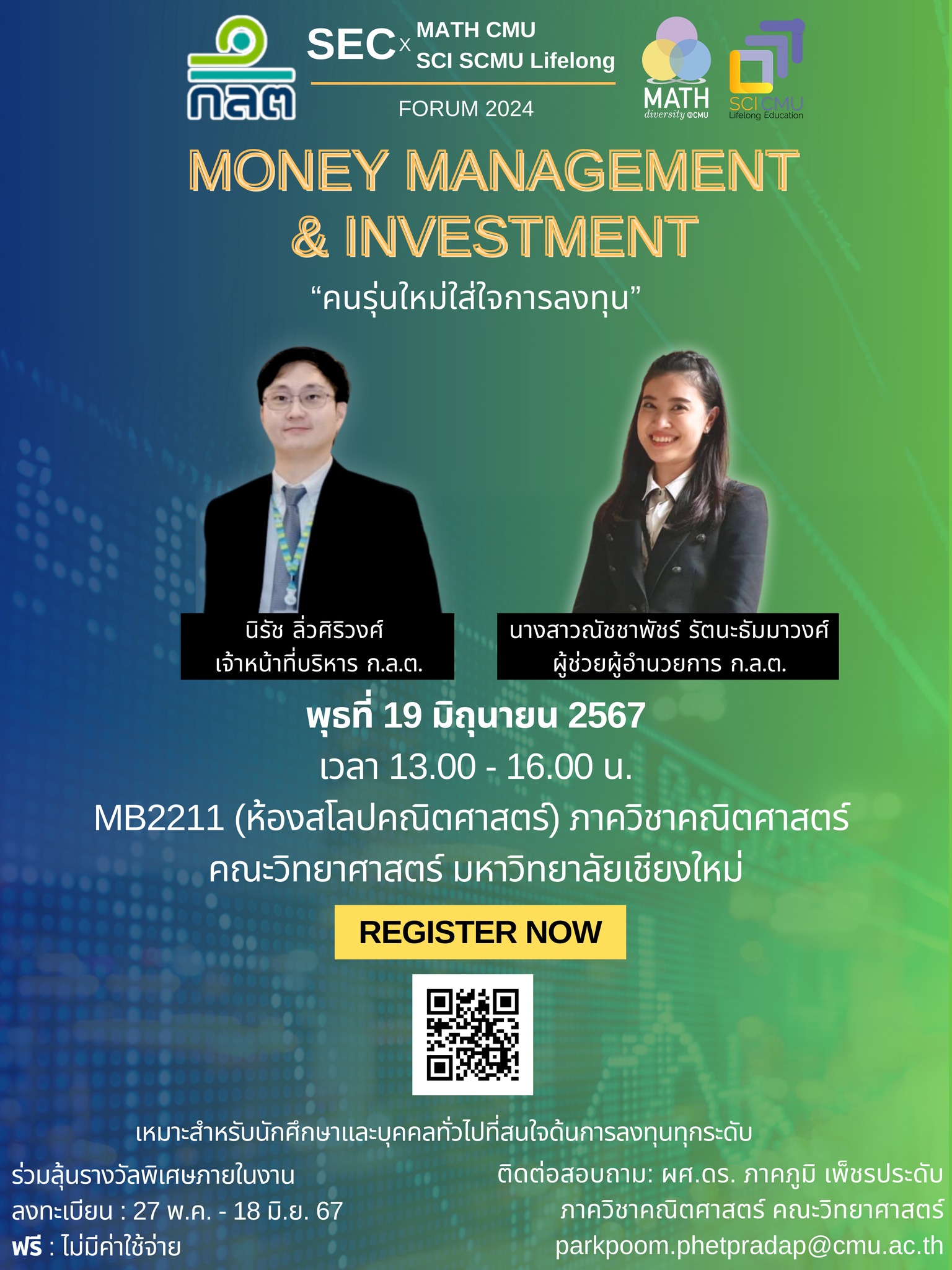 กลต

SEC x MATH CMU
SCI SCMU Lifelong

FORUM 2024

MATH diversity @CMU

SCI CMU Lifelong Education

MONEY MANAGEMENT & INVESTMENT

“คนรุ่นใหม่ใส่ใจการลงทุน”

นิรัช ลิ่วศิริวงศ์
เจ้าหน้าที่บริหาร ก.ล.ต.

นางสาวณัชชาพัชร์ รัตนะธัมมาวงศ์
ผู้ช่วยผู้อำนวยการ ก.ล.ต.

พุธที่ 19 มิถุนายน 2567

เวลา 13.00 - 16.00 น.

MB2211 (ห้องสโลปคณิตศาสตร์) ภาควิชาคณิตศาสตร์
คณะวิทยาศาสตร์ มหาวิทยาลัยเชียงใหม่

REGISTER NOW

เหมาะสำหรับนักศึกษาและบุคคลทั่วไปที่สนใจด้านการลงทุนทุกระดับ

ร่วมลุ้นรางวัลพิเศษภายในงาน
ลงทะเบียน : 27 พ.ค. - 18 มิ.ย. 67
ฟรี : ไม่มีค่าใช้จ่าย

ติดต่อสอบถาม: ผศ.ดร. ภาคภูมิ เพ็ชรประดับ
ภาควิชาคณิตศาสตร์ คณะวิทยาศาสตร์
parkpoom.phetpradap@cmu.ac.th